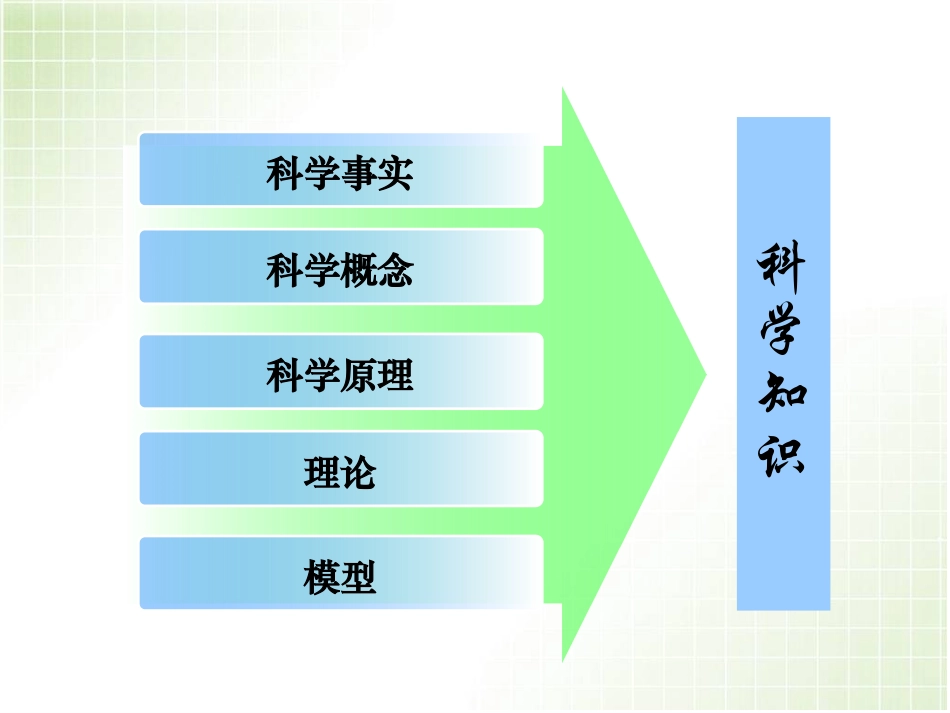 科学事实

科学概念

科学原理

理论

模型

科学知识